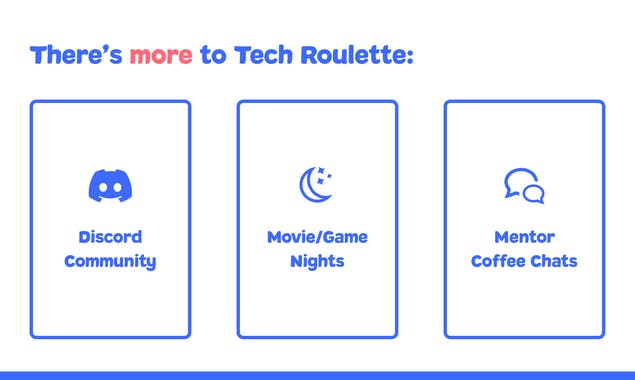 There's more to Tech Roulette:

Discord Community

Movie/Game Nights

Mentor Coffee Chats